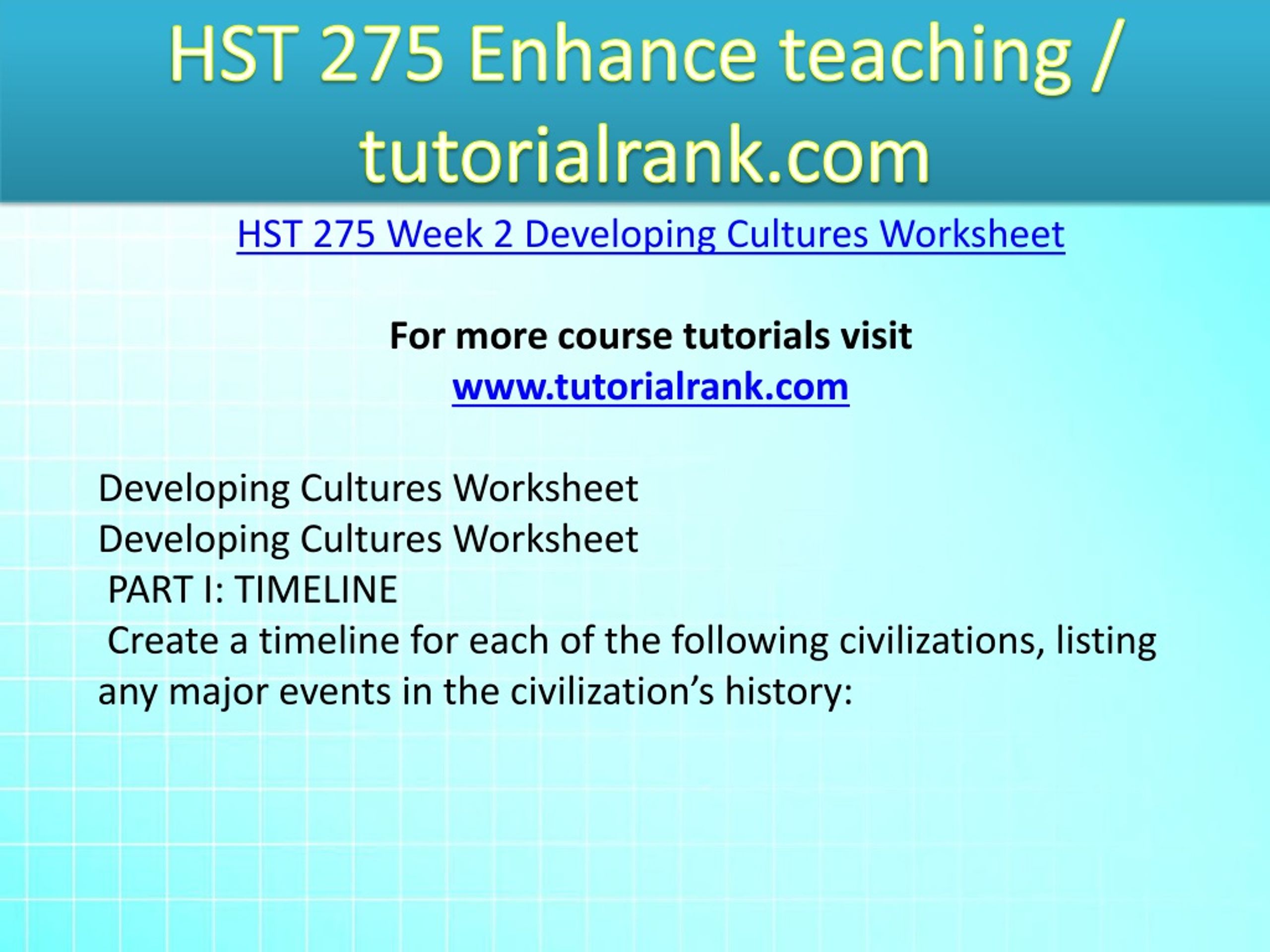 HST 275 Enhance teaching / tutorialrank.com

HST 275 Week 2 Developing Cultures Worksheet

For more course tutorials visit
www.tutorialrank.com

Developing Cultures Worksheet
Developing Cultures Worksheet
PART I: TIMELINE
Create a timeline for each of the following civilizations, listing any major events in the civilization's history: